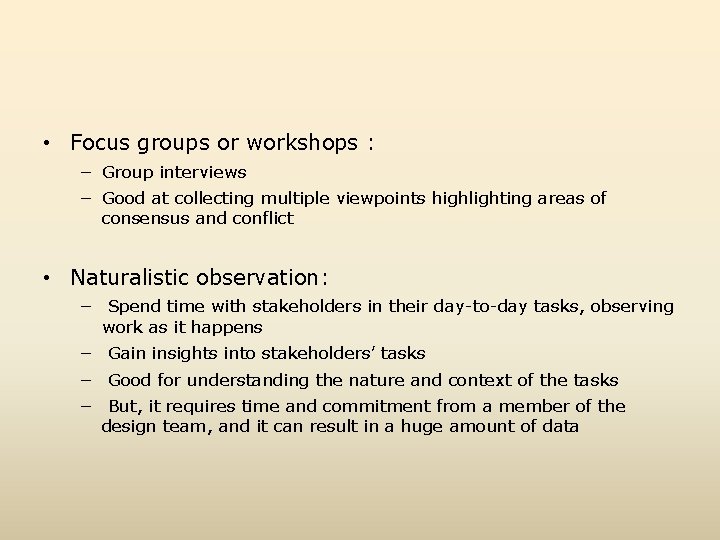 • Focus groups or workshops :
– Group interviews
– Good at collecting multiple viewpoints highlighting areas of consensus and conflict

• Naturalistic observation:
– Spend time with stakeholders in their day-to-day tasks, observing work as it happens
– Gain insights into stakeholders' tasks
– Good for understanding the nature and context of the tasks
– But, it requires time and commitment from a member of the design team, and it can result in a huge amount of data